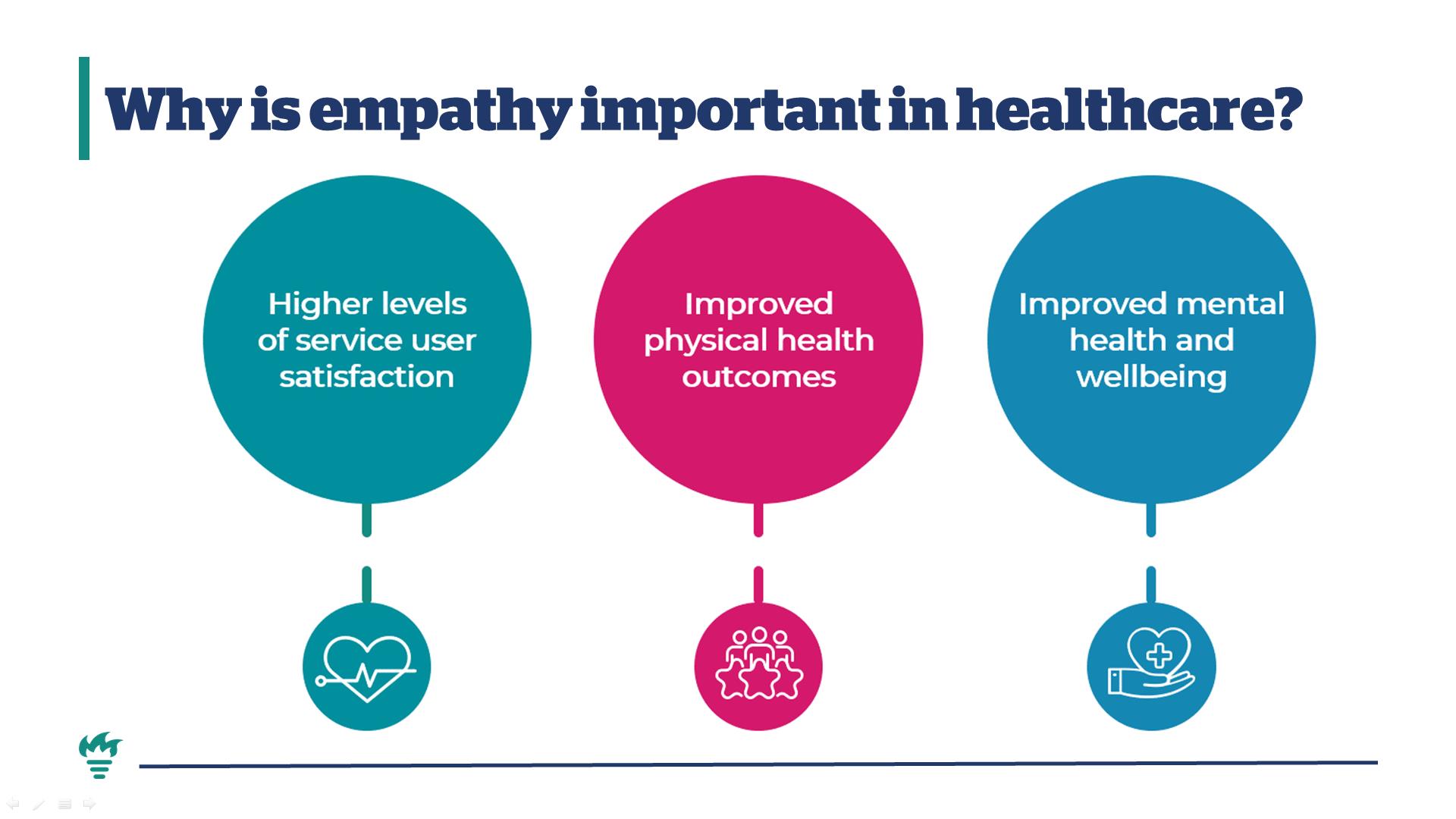 Why is empathy important in healthcare?

Higher levels of service user satisfaction

Improved physical health outcomes

Improved mental health and wellbeing